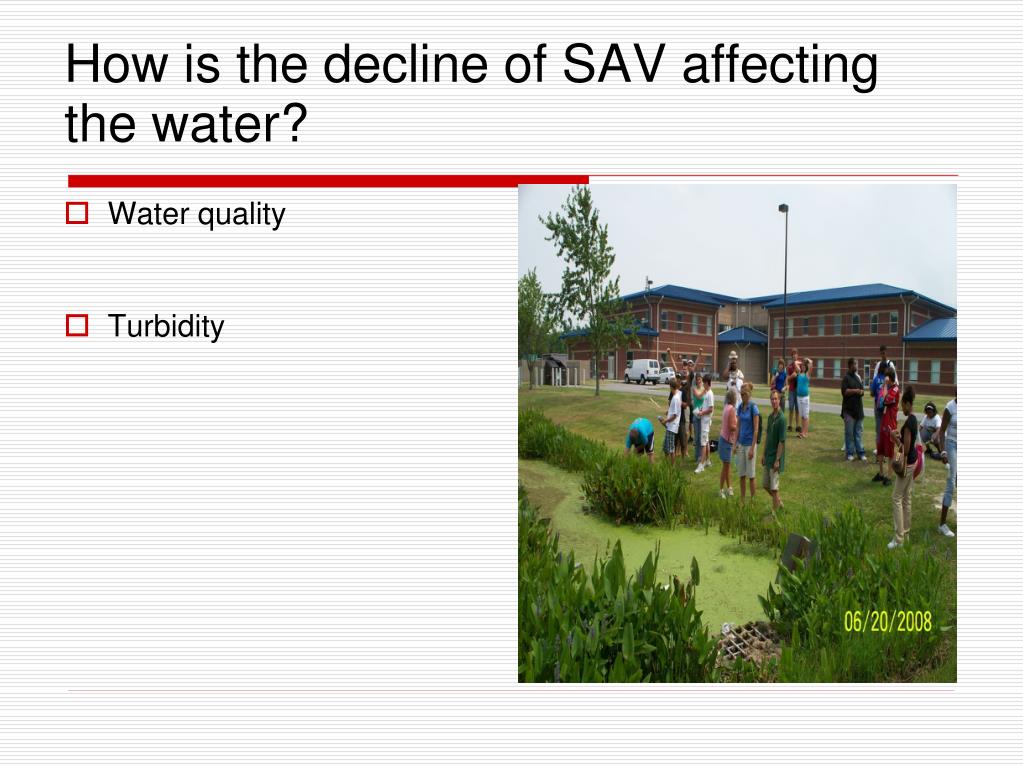 How is the decline of SAV affecting the water?

Water quality

Turbidity

06/20/2008